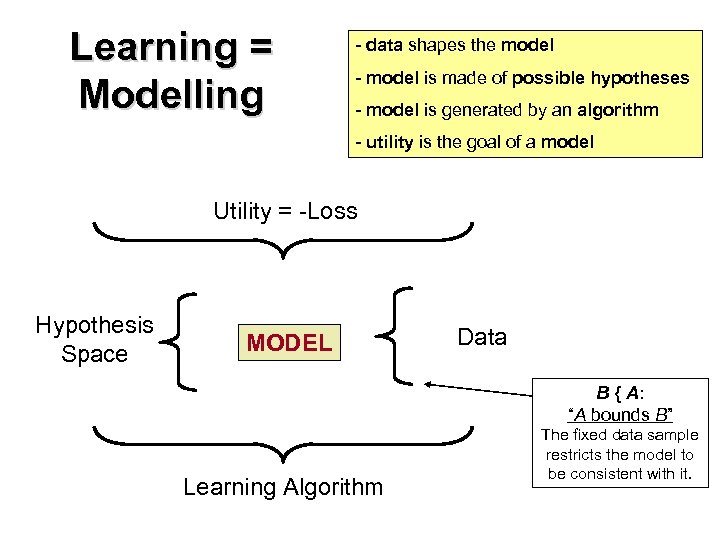 Learning = Modelling

- data shapes the model
- model is made of possible hypotheses
- model is generated by an algorithm
- utility is the goal of a model

Utility = -Loss

Hypothesis Space

MODEL

Data

Learning Algorithm

B { A:
"A bounds B"
The fixed data sample restricts the model to be consistent with it.